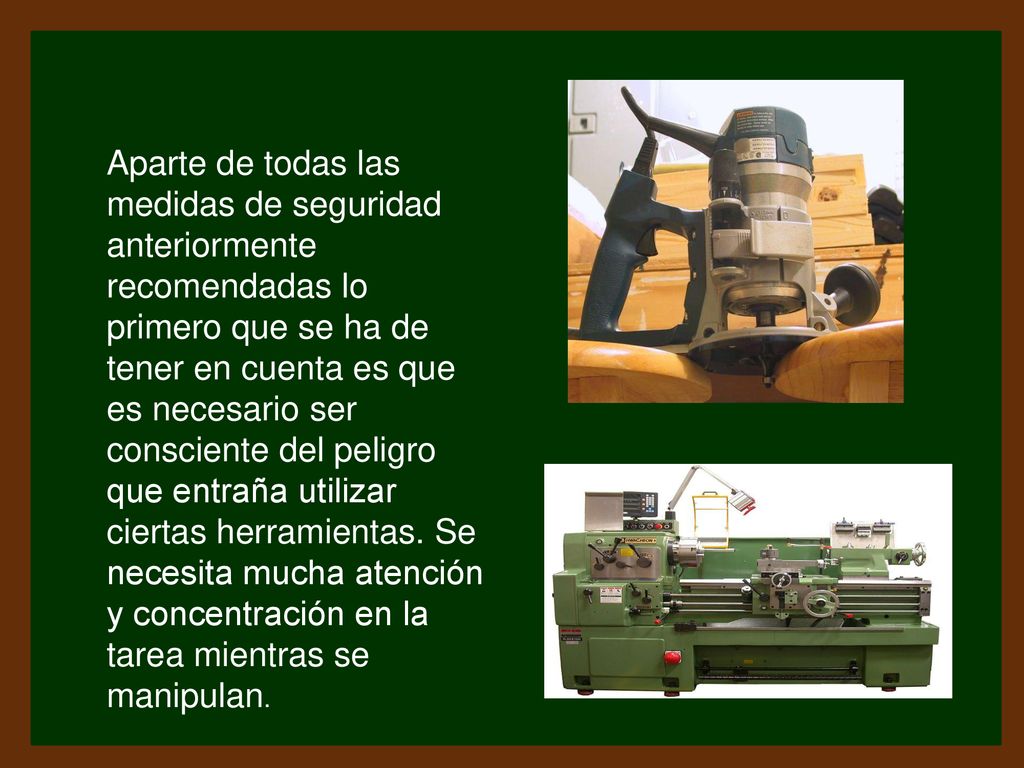 Aparte de todas las medidas de seguridad anteriormente recomendadas lo primero que se ha de tener en cuenta es que es necesario ser consciente del peligro que entraña utilizar ciertas herramientas. Se necesita mucha atención y concentración en la tarea mientras se manipulan.